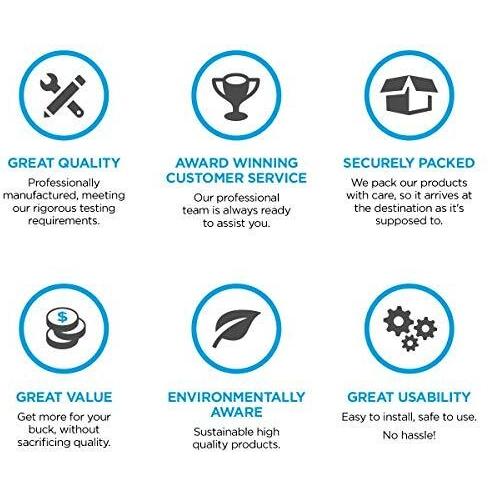 GREAT QUALITY
Professionally manufactured, meeting our rigorous testing requirements.

AWARD WINNING CUSTOMER SERVICE
Our professional team is always ready to assist you.

SECURELY PACKED
We pack our products with care, so it arrives at the destination as it's supposed to.

$

GREAT VALUE
Get more for your buck, without sacrificing quality.

ENVIRONMENTALLY AWARE
Sustainable high quality products.

GREAT USABILITY
Easy to install, safe to use.
No hassle!